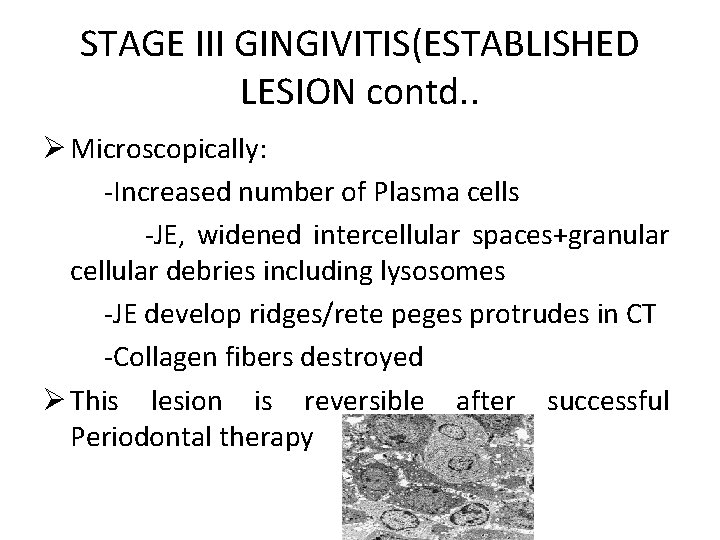 STAGE III GINGIVITIS(ESTABLISHED LESION contd..

➢ Microscopically:

-Increased number of Plasma cells

-JE, widened intercellular spaces+granular cellular debries including lysosomes

-JE develop ridges/rete peges protrudes in CT

-Collagen fibers destroyed

➢ This lesion is reversible after successful Periodontal therapy